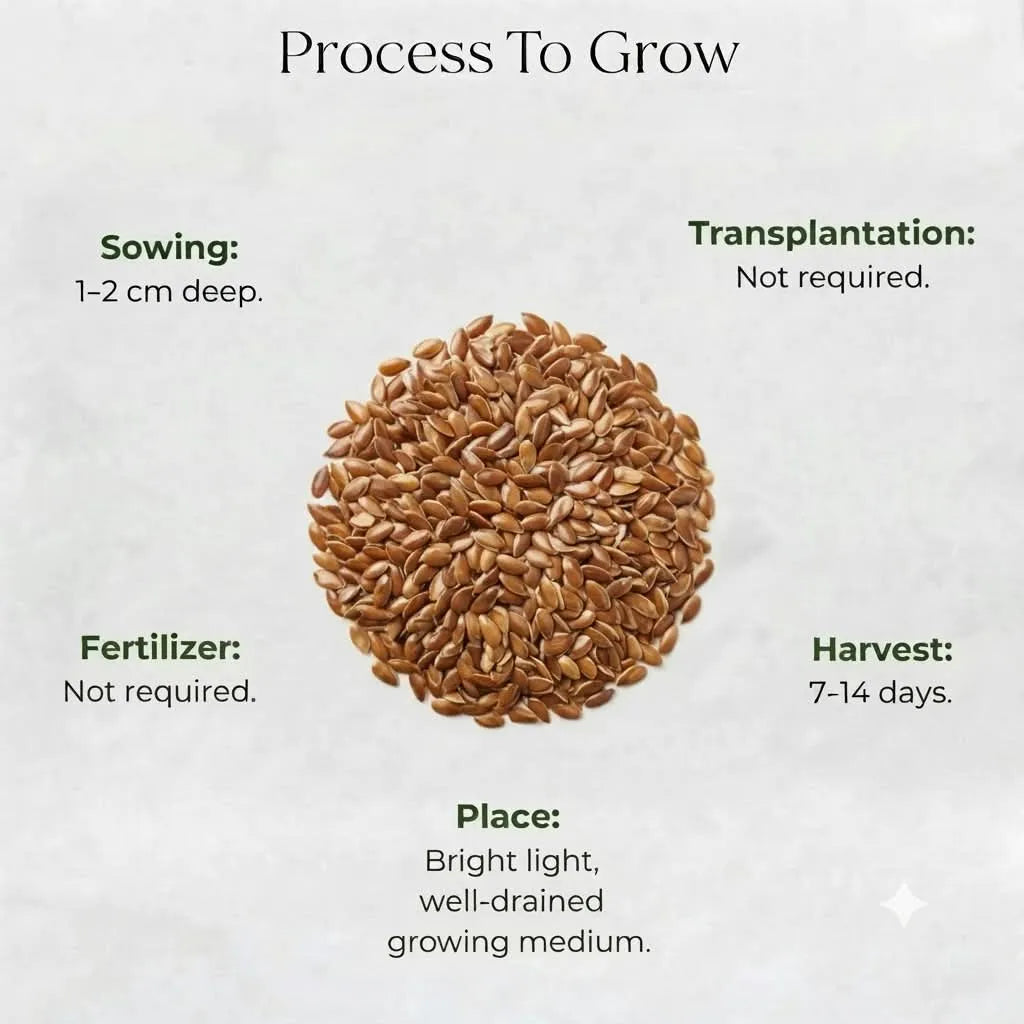 Process To Grow

Sowing:
1–2 cm deep.

Transplantation:
Not required.

Fertilizer:
Not required.

Harvest:
7-14 days.

Place:
Bright light, well-drained growing medium.